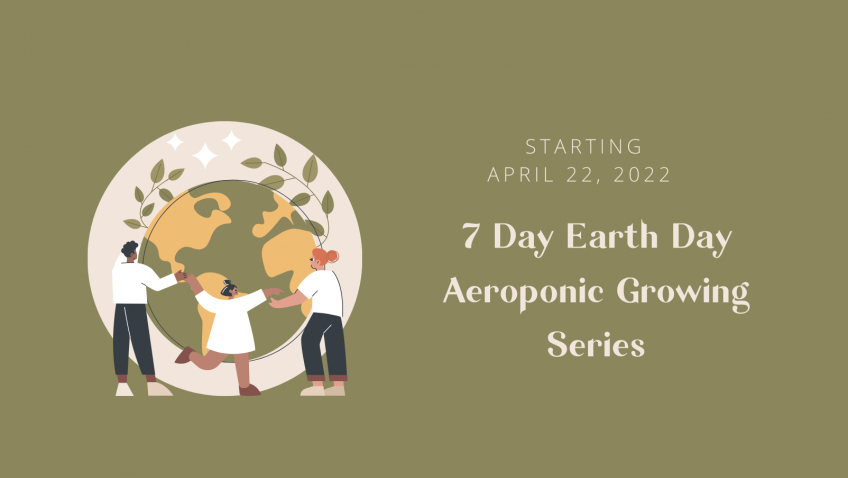 STARTING
APRIL 22, 2022

7 Day Earth Day Aeroponic Growing Series